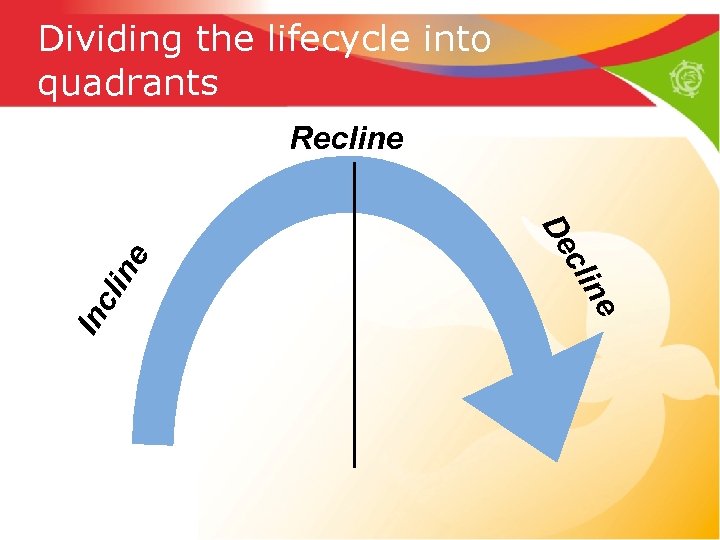 Dividing the lifecycle into quadrants

Recline

Incline

Decline